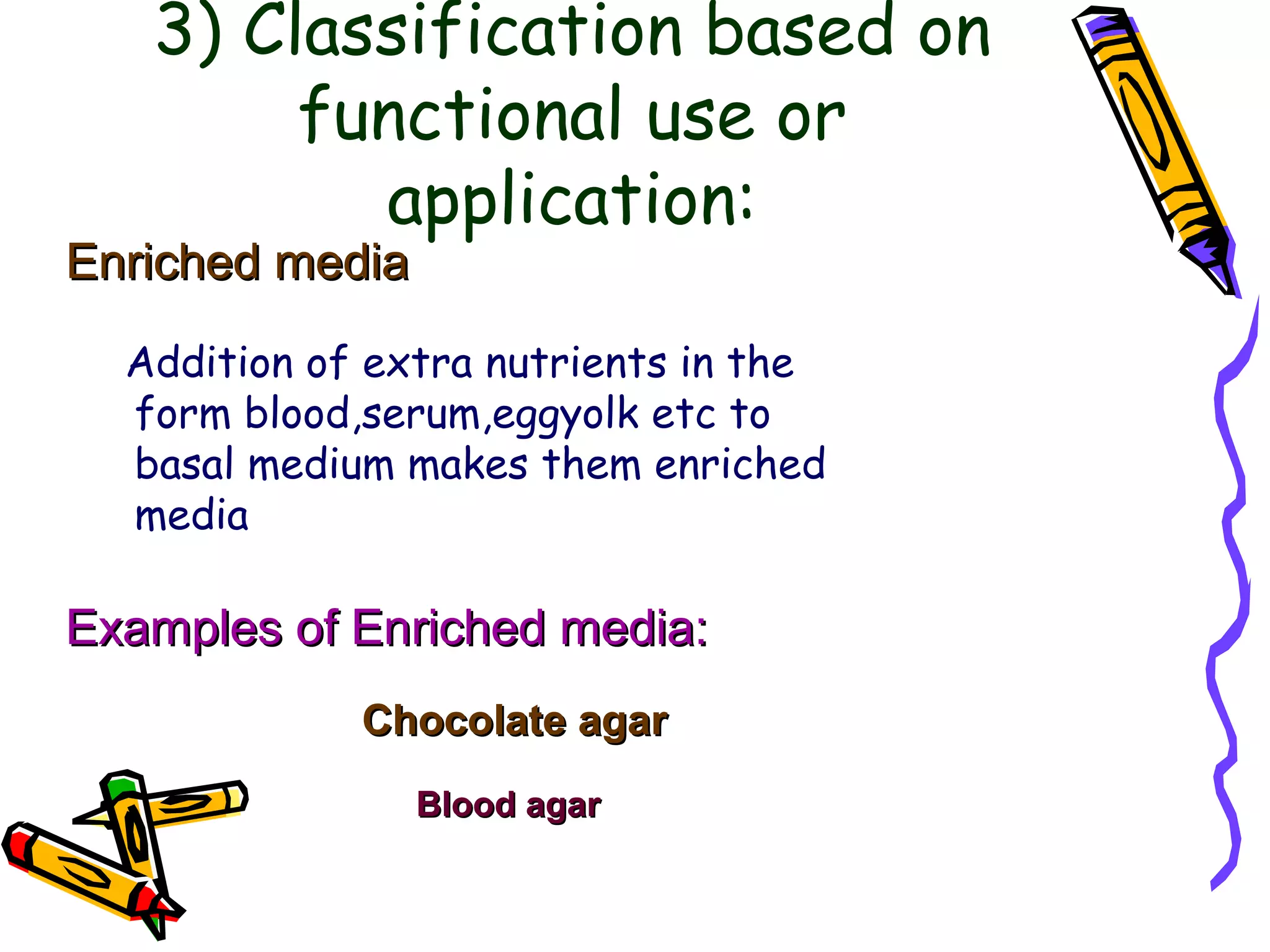 3) Classification based on functional use or application:

Enriched media

Addition of extra nutrients in the form blood,serum,eggyolk etc to basal medium makes them enriched media

Examples of Enriched media:

Chocolate agar

Blood agar